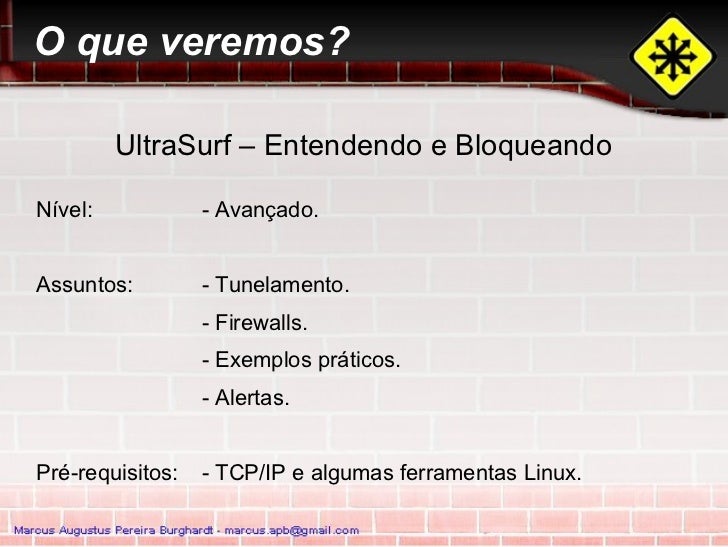 O que veremos?

UltraSurf – Entendendo e Bloqueando

Nível: - Avançado.

Assuntos: - Tunelamento.
- Firewalls.
- Exemplos práticos.
- Alertas.

Pré-requisitos: - TCP/IP e algumas ferramentas Linux.

Marcus Augustus Pereira Burghardt - marcus.apb@gmail.com